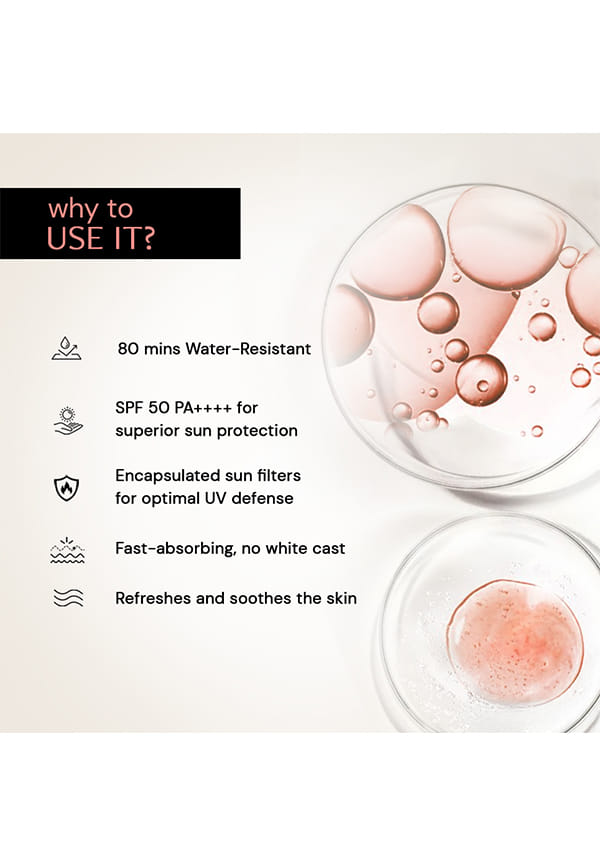 why to
USE IT?

80 mins Water-Resistant

SPF 50 PA++++ for superior sun protection

Encapsulated sun filters for optimal UV defense

Fast-absorbing, no white cast

Refreshes and soothes the skin